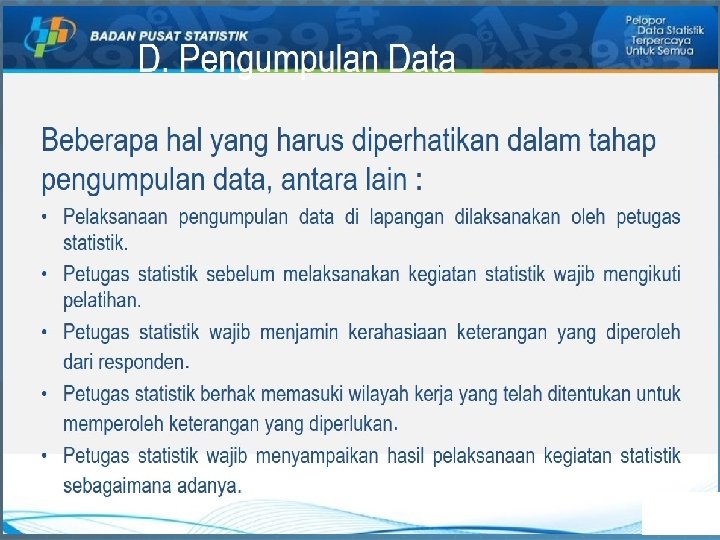 BADAN PUSAT STATISTIK

Pelopor Data Statistik Terpercaya Untuk Semua

D. Pengumpulan Data

Beberapa hal yang harus diperhatikan dalam tahap pengumpulan data, antara lain :

• Pelaksanaan pengumpulan data di lapangan dilaksanakan oleh petugas statistik.

• Petugas statistik sebelum melaksanakan kegiatan statistik wajib mengikuti pelatihan.

• Petugas statistik wajib menjamin kerahasiaan keterangan yang diperoleh dari responden.

• Petugas statistik berhak memasuki wilayah kerja yang telah ditentukan untuk memperoleh keterangan yang diperlukan.

• Petugas statistik wajib menyampaikan hasil pelaksanaan kegiatan statistik sebagaimana adanya.